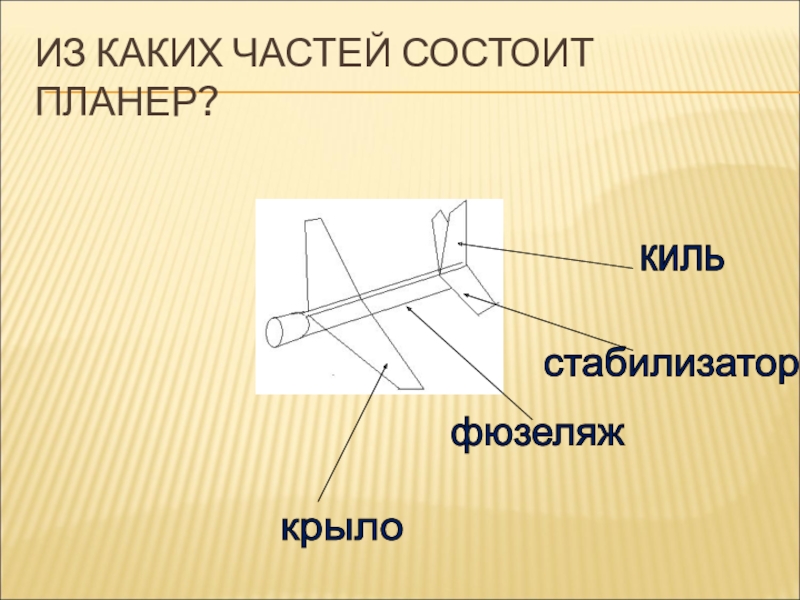 ИЗ КАКИХ ЧАСТЕЙ СОСТОИТ ПЛАНЕР?

киль

стабилизатор

фюзеляж

крыло